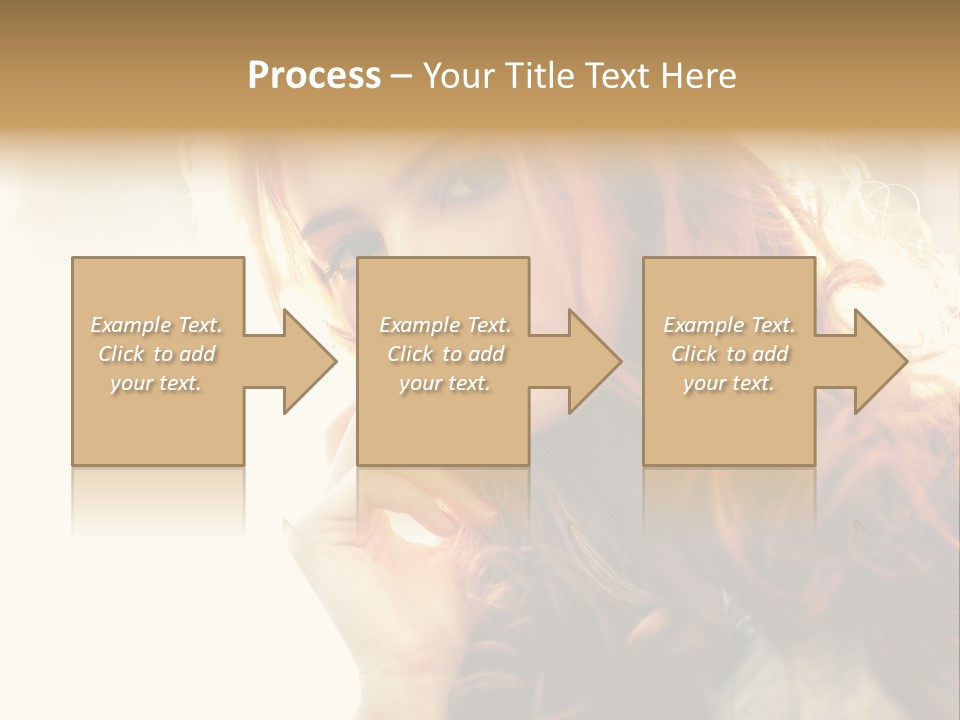 Process – Your Title Text Here

Example Text. Click to add your text.

Example Text. Click to add your text.

Example Text. Click to add your text.